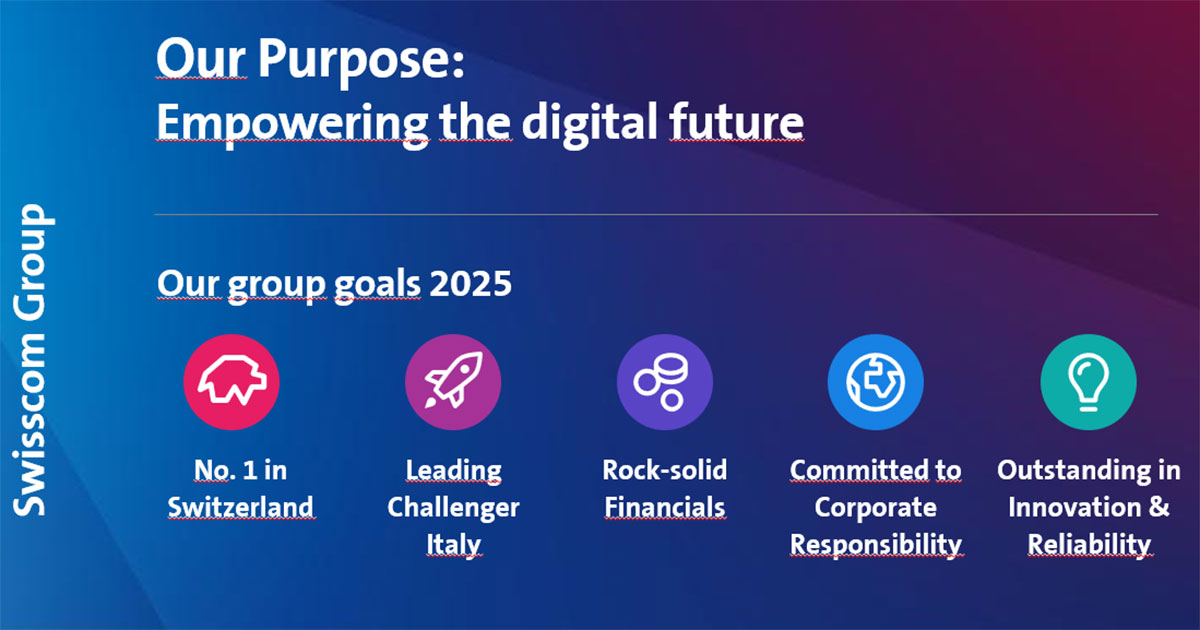 Swisscom Group

Our Purpose:
Empowering the digital future

Our group goals 2025

No. 1 in Switzerland

Leading Challenger Italy

Rock-solid Financials

Committed to Corporate Responsibility

Outstanding in Innovation & Reliability